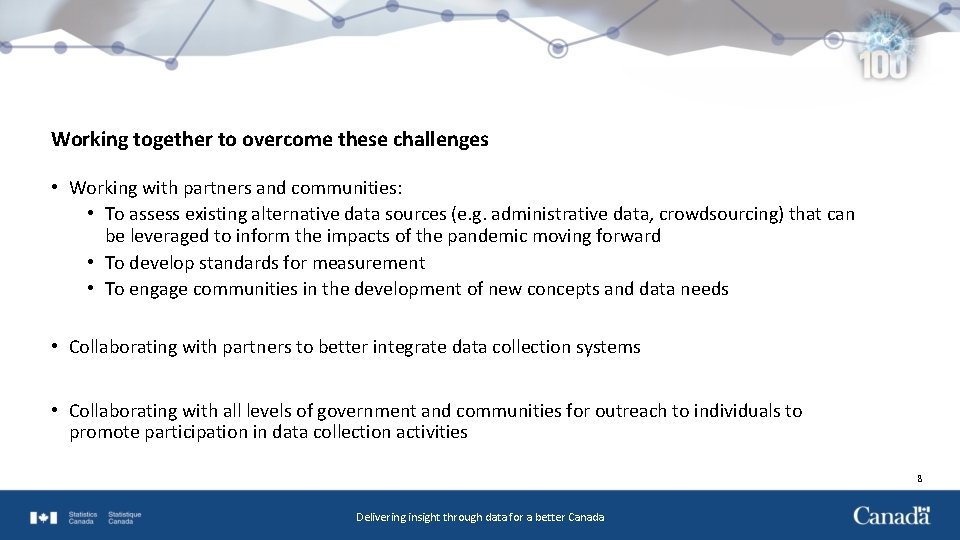 100

Working together to overcome these challenges

• Working with partners and communities:
 • To assess existing alternative data sources (e.g. administrative data, crowdsourcing) that can be leveraged to inform the impacts of the pandemic moving forward
 • To develop standards for measurement
 • To engage communities in the development of new concepts and data needs

• Collaborating with partners to better integrate data collection systems

• Collaborating with all levels of government and communities for outreach to individuals to promote participation in data collection activities

8

Statistics Canada Statistique Canada

Delivering insight through data for a better Canada

Canada